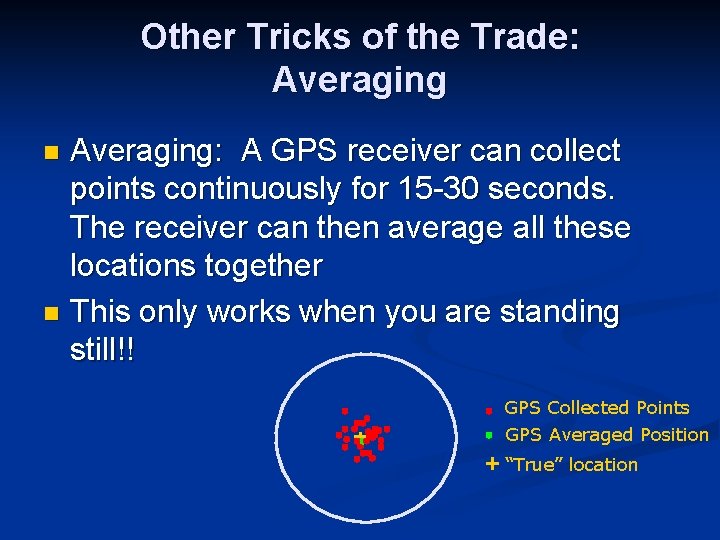 Other Tricks of the Trade: Averaging

Averaging: A GPS receiver can collect points continuously for 15-30 seconds. The receiver can then average all these locations together

This only works when you are standing still!!

GPS Collected Points
GPS Averaged Position
+ “True” location